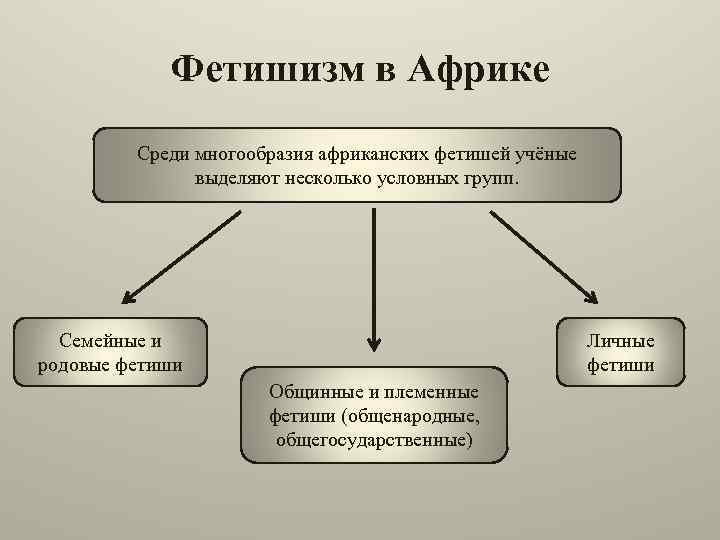 Фетишизм в Африке

Среди многообразия африканских фетишей учёные выделяют несколько условных групп.

Семейные и родовые фетиши

Общинные и племенные фетиши (общенародные, общегосударственные)

Личные фетиши